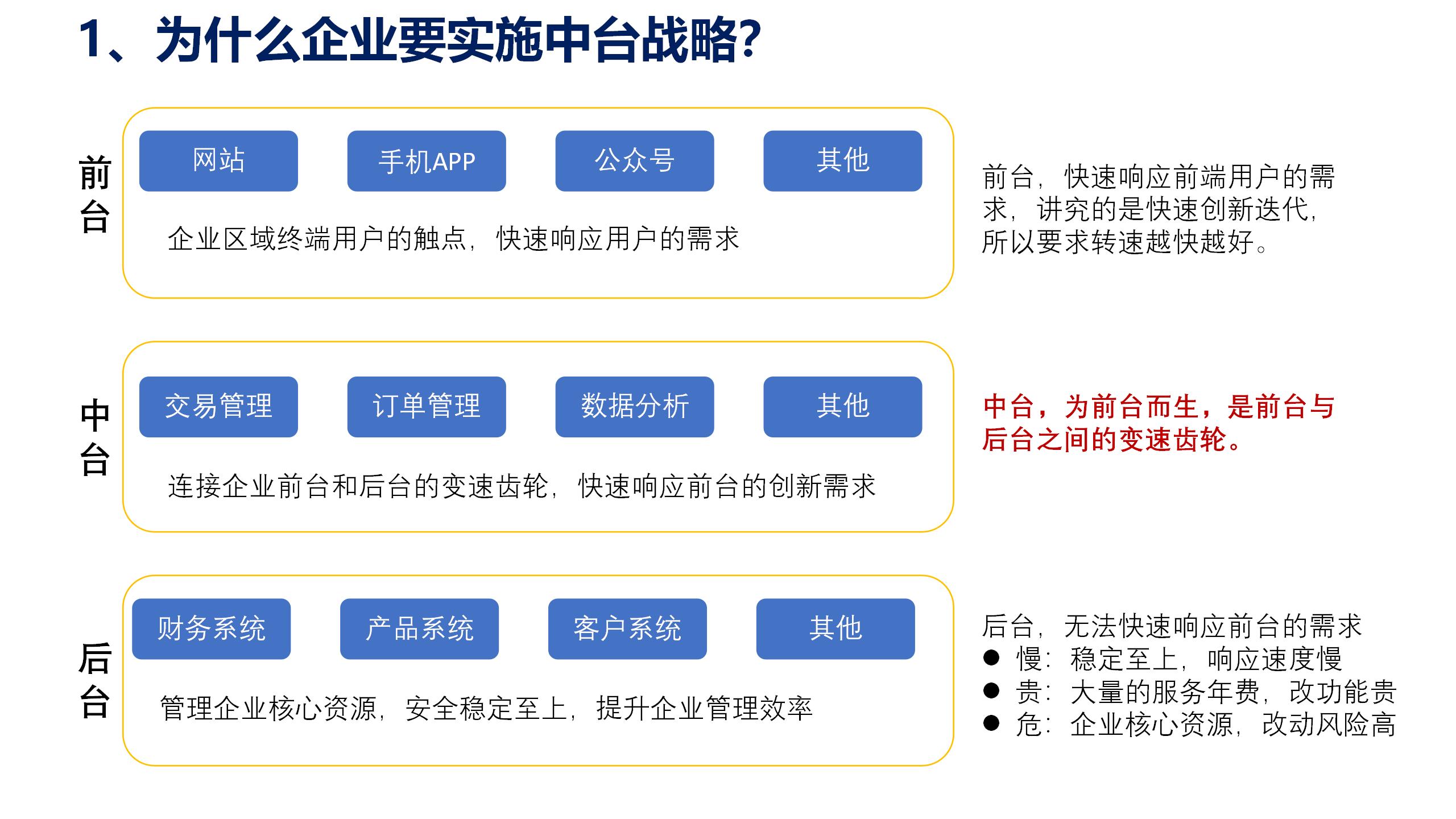 1、为什么企业要实施中台战略?

前台

网站

手机APP

公众号

其他

企业区域终端用户的触点，快速响应用户的需求

前台，快速响应前端用户的需求，讲究的是快速创新迭代，所以要求转速越快越好。

中台

交易管理

订单管理

数据分析

其他

连接企业前台和后台的变速齿轮，快速响应前台的创新需求

中台，为前台而生，是前台与后台之间的变速齿轮。

后台

财务系统

产品系统

客户系统

其他

管理企业核心资源，安全稳定至上，提升企业管理效率

后台，无法快速响应前台的需求
● 慢：稳定至上，响应速度慢
● 贵：大量的服务年费，改功能贵
● 危：企业核心资源，改动风险高